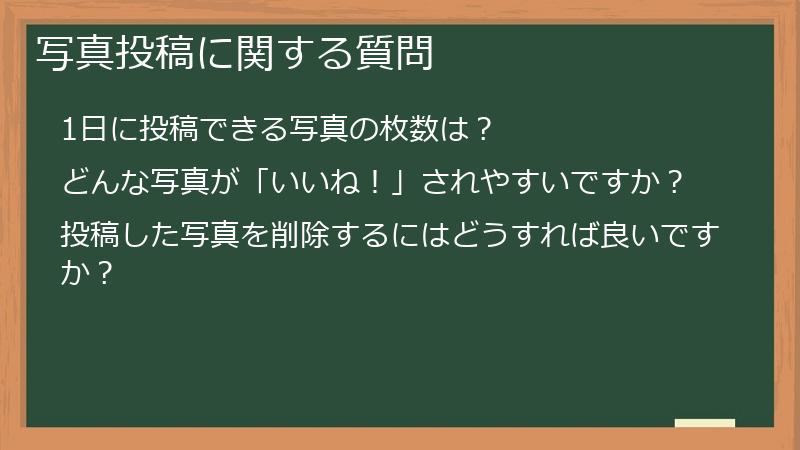 写真投稿に関する質問

1日に投稿できる写真の枚数は？

どんな写真が「いいね！」されやすいですか？

投稿した写真を削除するにはどうすれば良いですか？